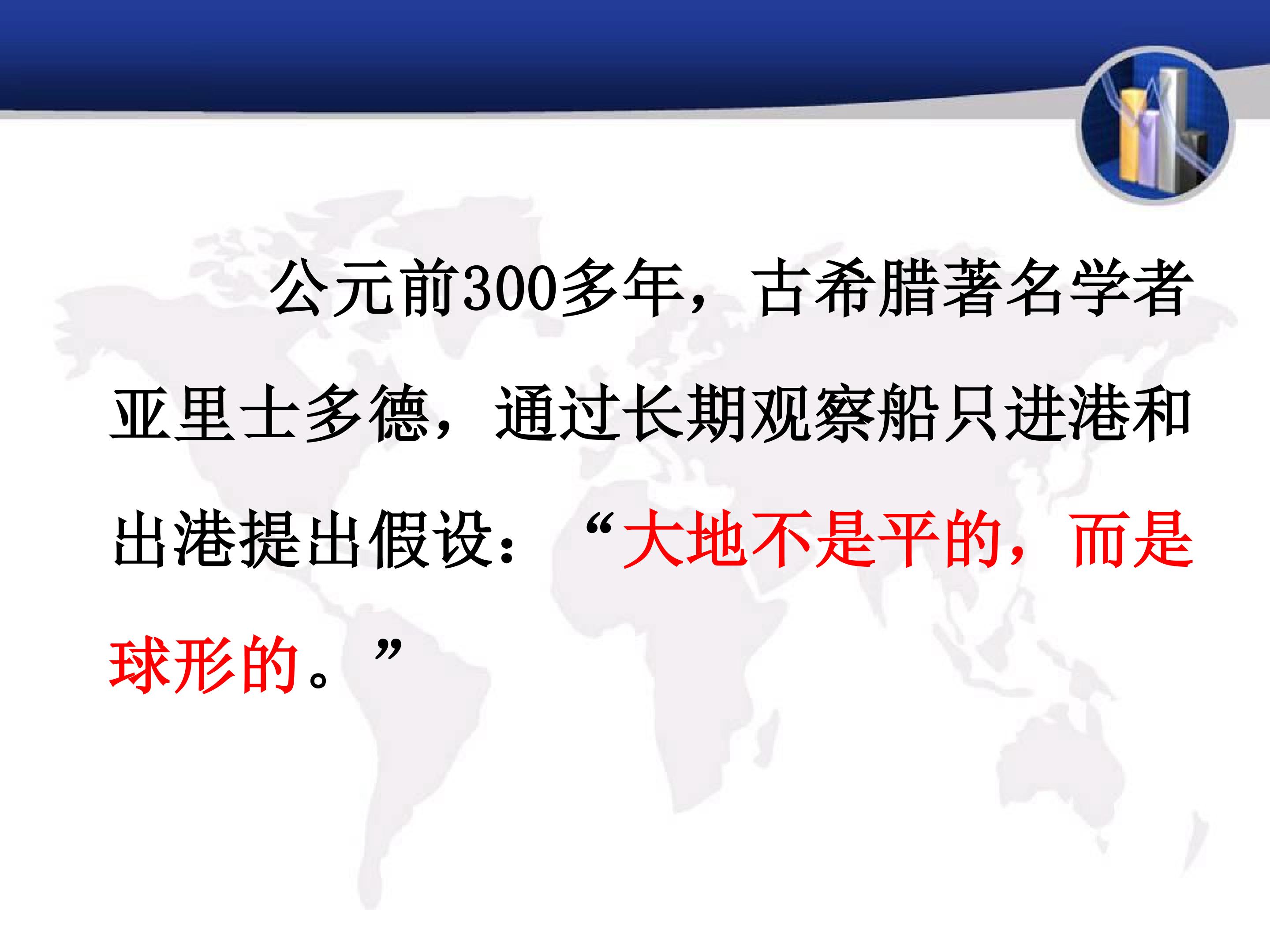 公元前300多年，古希腊著名学者亚里士多德，通过长期观察船只进港和出港提出假设：“大地不是平的，而是球形的。”